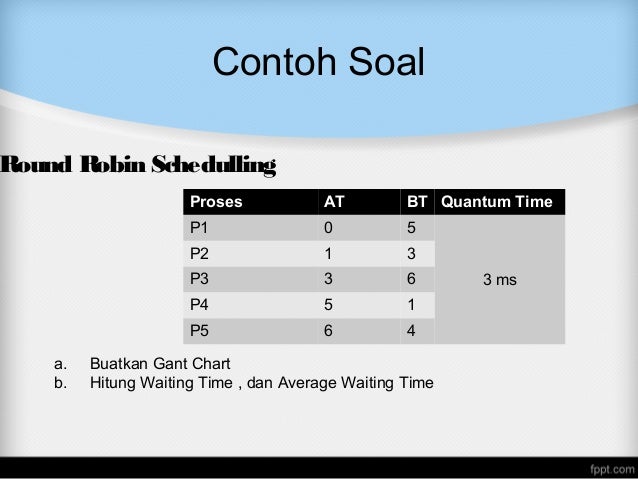 Contoh Soal

Round Robin Schedulling

| Proses | AT | BT | Quantum Time |
|---|---|---|---|
| P1 | 0 | 5 | 3 ms |
| P2 | 1 | 3 | |
| P3 | 3 | 6 | |
| P4 | 5 | 1 | |
| P5 | 6 | 4 | |

a. Buatkan Gant Chart
b. Hitung Waiting Time , dan Average Waiting Time

fppt.com